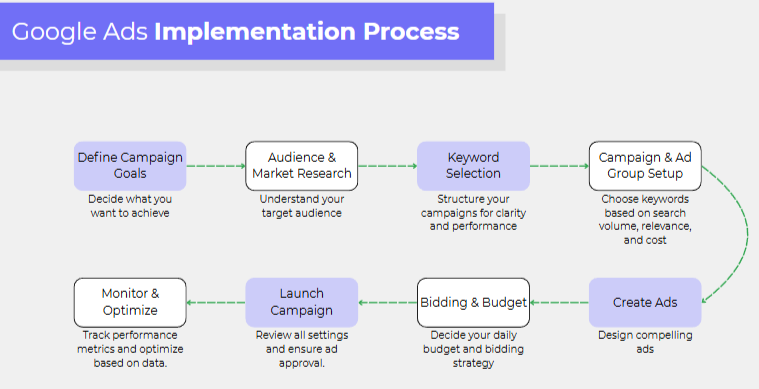 Google Ads Implementation Process

Define Campaign Goals
Decide what you want to achieve

Audience & Market Research
Understand your target audience

Keyword Selection
Structure your campaigns for clarity and performance

Campaign & Ad Group Setup
Choose keywords based on search volume, relevance, and cost

Create Ads
Design compelling ads

Bidding & Budget
Decide your daily budget and bidding strategy

Launch Campaign
Review all settings and ensure ad approval.

Monitor & Optimize
Track performance metrics and optimize based on data.